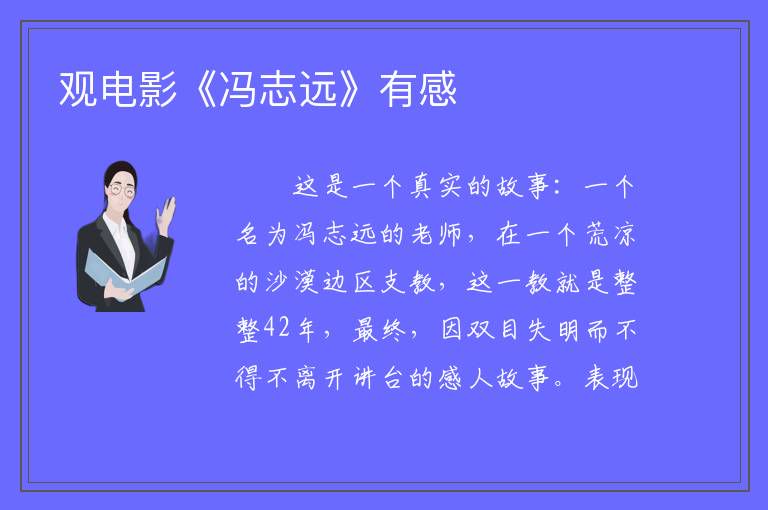 观电影《冯志远》有感

这是一个真实的故事：一个名为冯志远的老师，在一个荒凉的沙漠边区支教，这一教就是整整42年，最终，因双目失明而不得不离开讲台的感人故事。表现